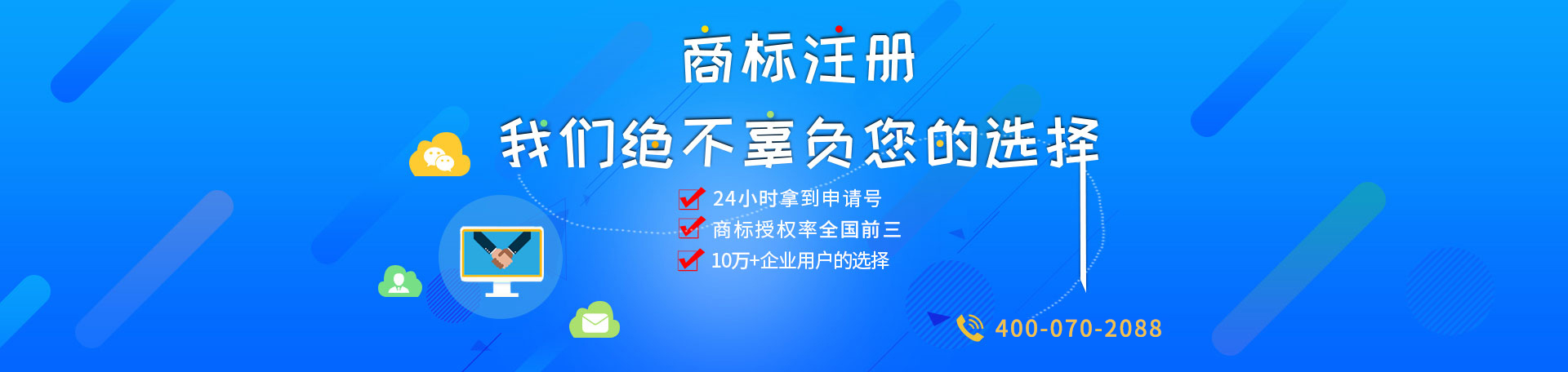 商标注册

我们绝不辜负您的选择

24小时拿到申请号
商标授权率全国前三
10万+企业用户的选择

400-070-2088